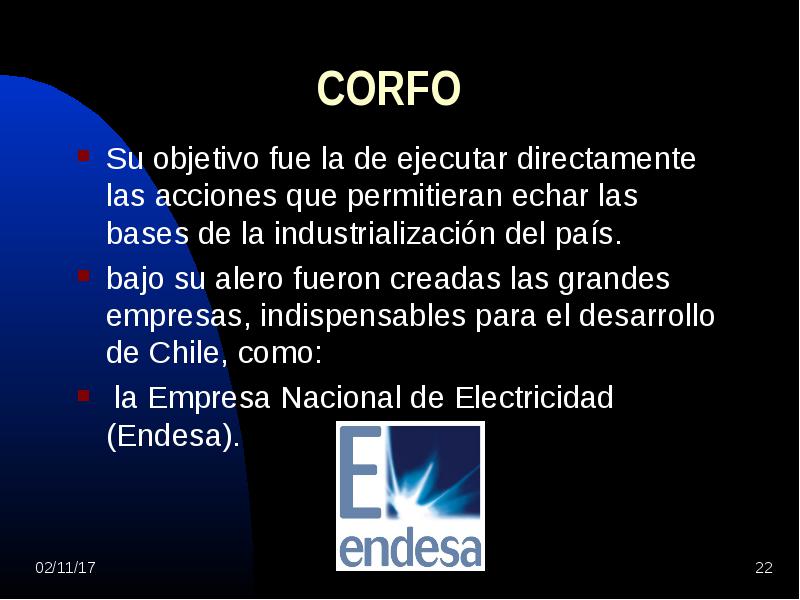 CORFO

Su objetivo fue la de ejecutar directamente las acciones que permitieran echar las bases de la industrialización del país.

bajo su alero fueron creadas las grandes empresas, indispensables para el desarrollo de Chile, como:

la Empresa Nacional de Electricidad (Endesa).

E endesa

02/11/17

22